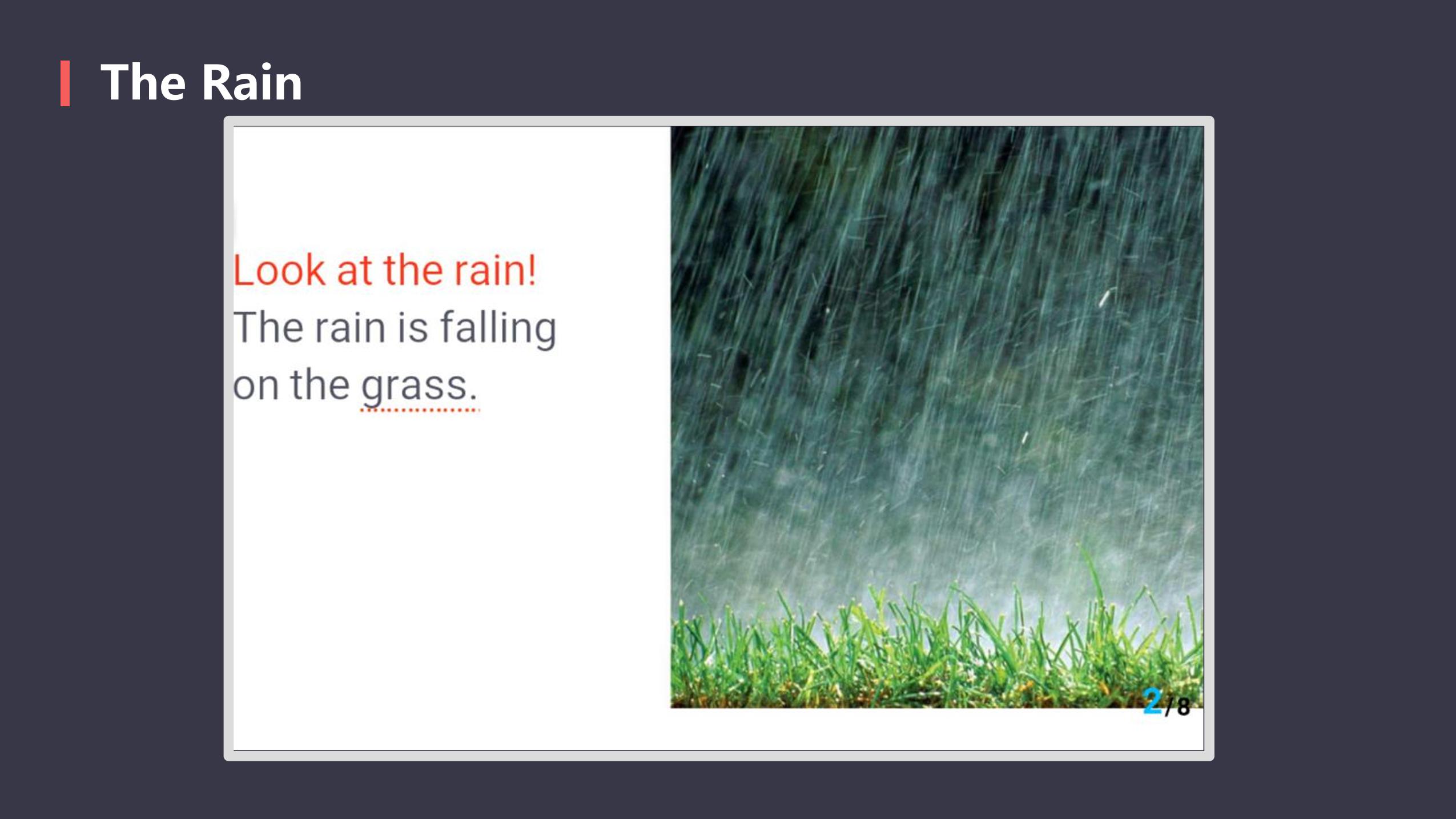 The Rain

Look at the rain!
The rain is falling on the grass.

2/8